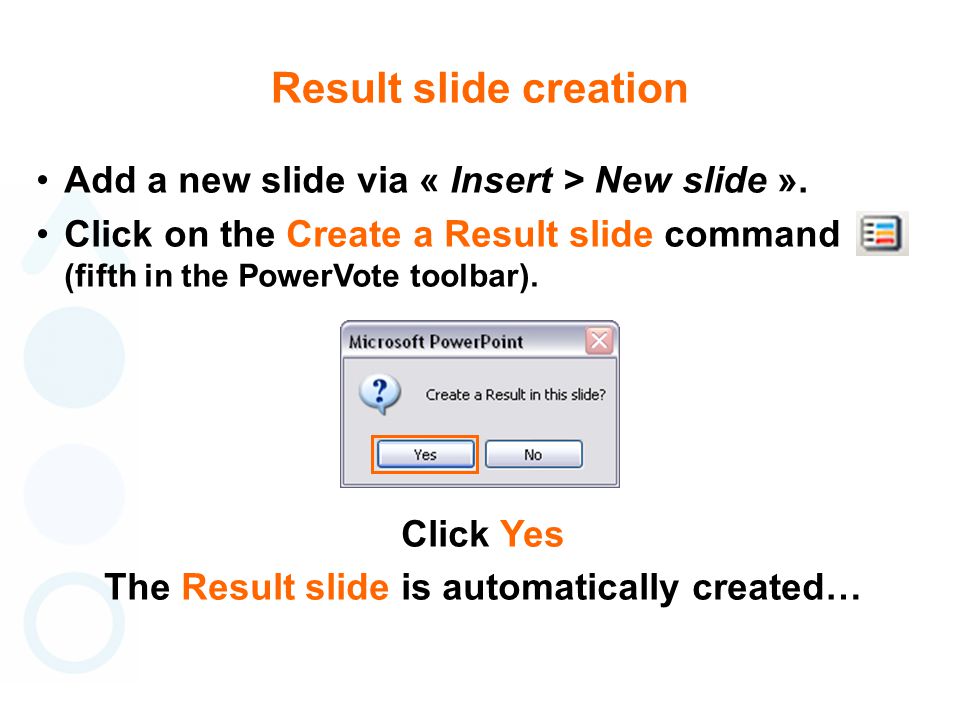 Result slide creation

• Add a new slide via « Insert > New slide ».
• Click on the Create a Result slide command (fifth in the PowerVote toolbar).

Microsoft PowerPoint

Create a Result in this slide?

Yes No

Click Yes

The Result slide is automatically created…